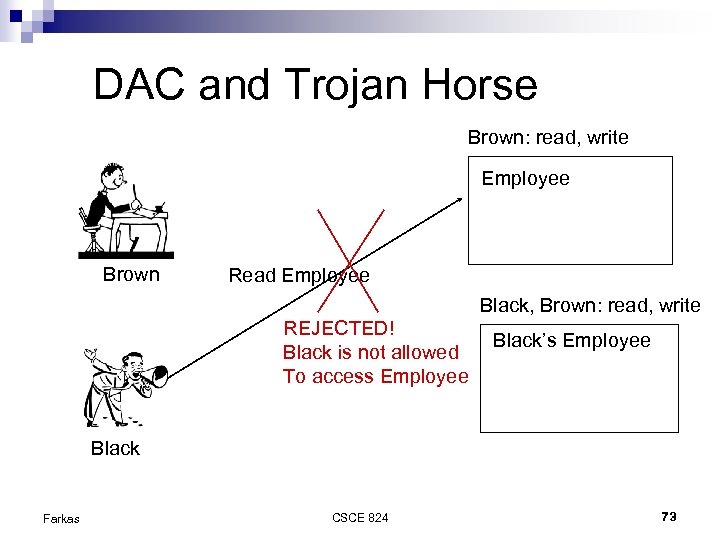 DAC and Trojan Horse

Brown: read, write

Employee

Brown

Read Employee

REJECTED!
Black is not allowed
To access Employee

Black, Brown: read, write

Black's Employee

Black

Farkas

CSCE 824

73